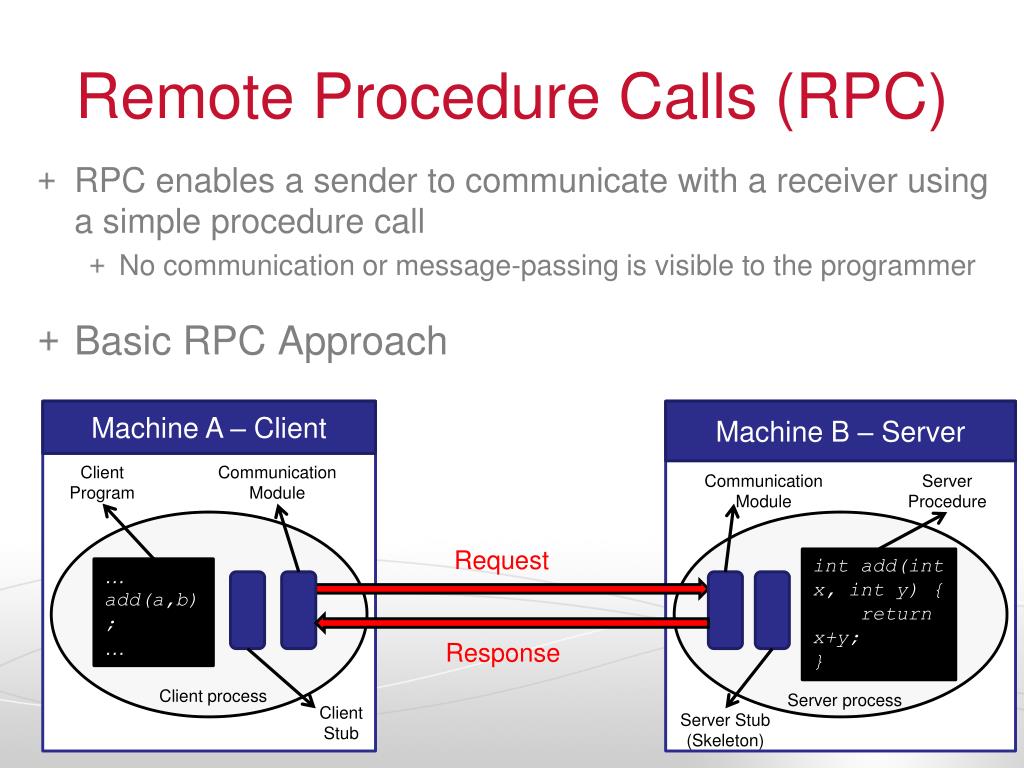 Remote Procedure Calls (RPC)

+ RPC enables a sender to communicate with a receiver using a simple procedure call

+ No communication or message-passing is visible to the programmer

+ Basic RPC Approach

Machine A – Client

Client Program

Communication Module

...
add(a,b)
;
...

Client process

Client Stub

Request

Response

Machine B – Server

Communication Module

Server Procedure

int add(int x, int y) {
return x+y;
}

Server process

Server Stub (Skeleton)